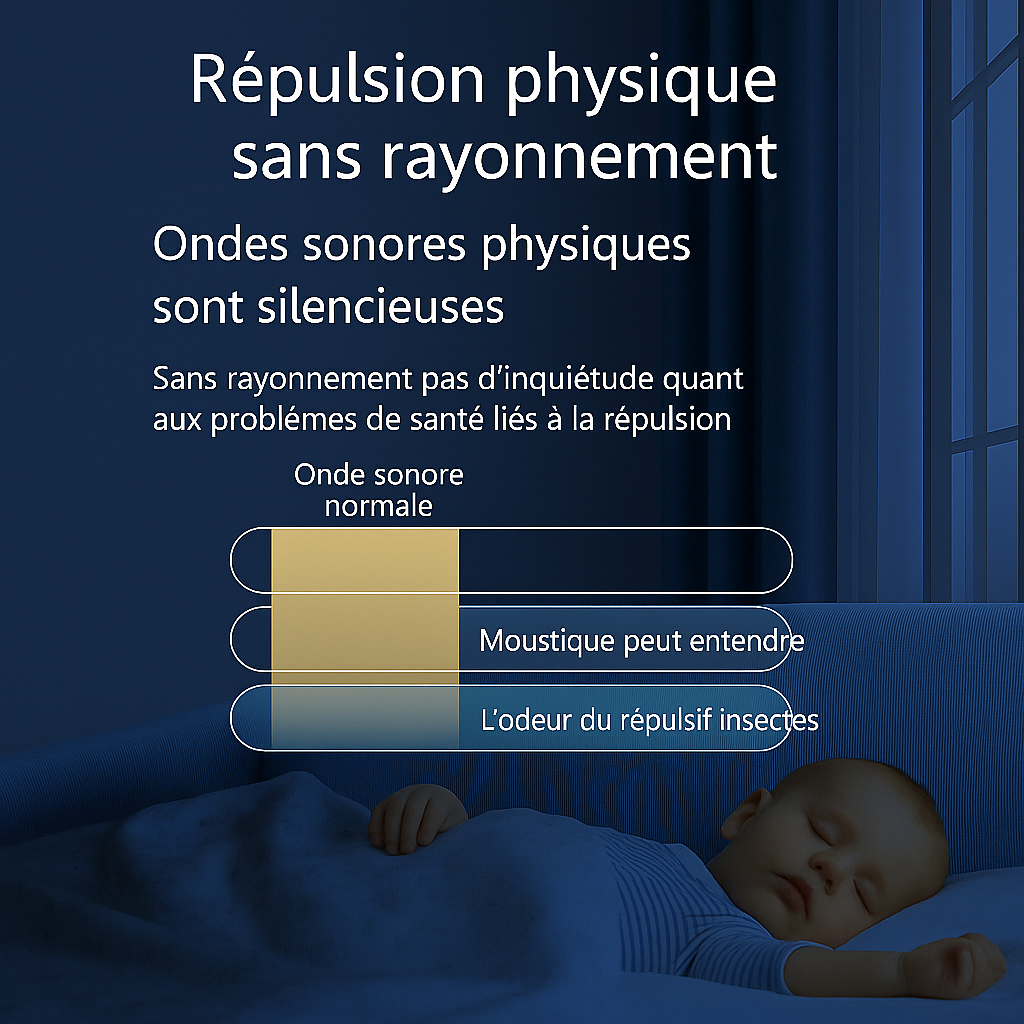 Répulsion physique sans rayonnement

Ondes sonores physiques sont silencieuses

Sans rayonnement pas d'inquiétude quant aux problémes de santé liés à la répulsion

Onde sonore normale

Moustique peut entendre

L'odeur du répulsif insectes